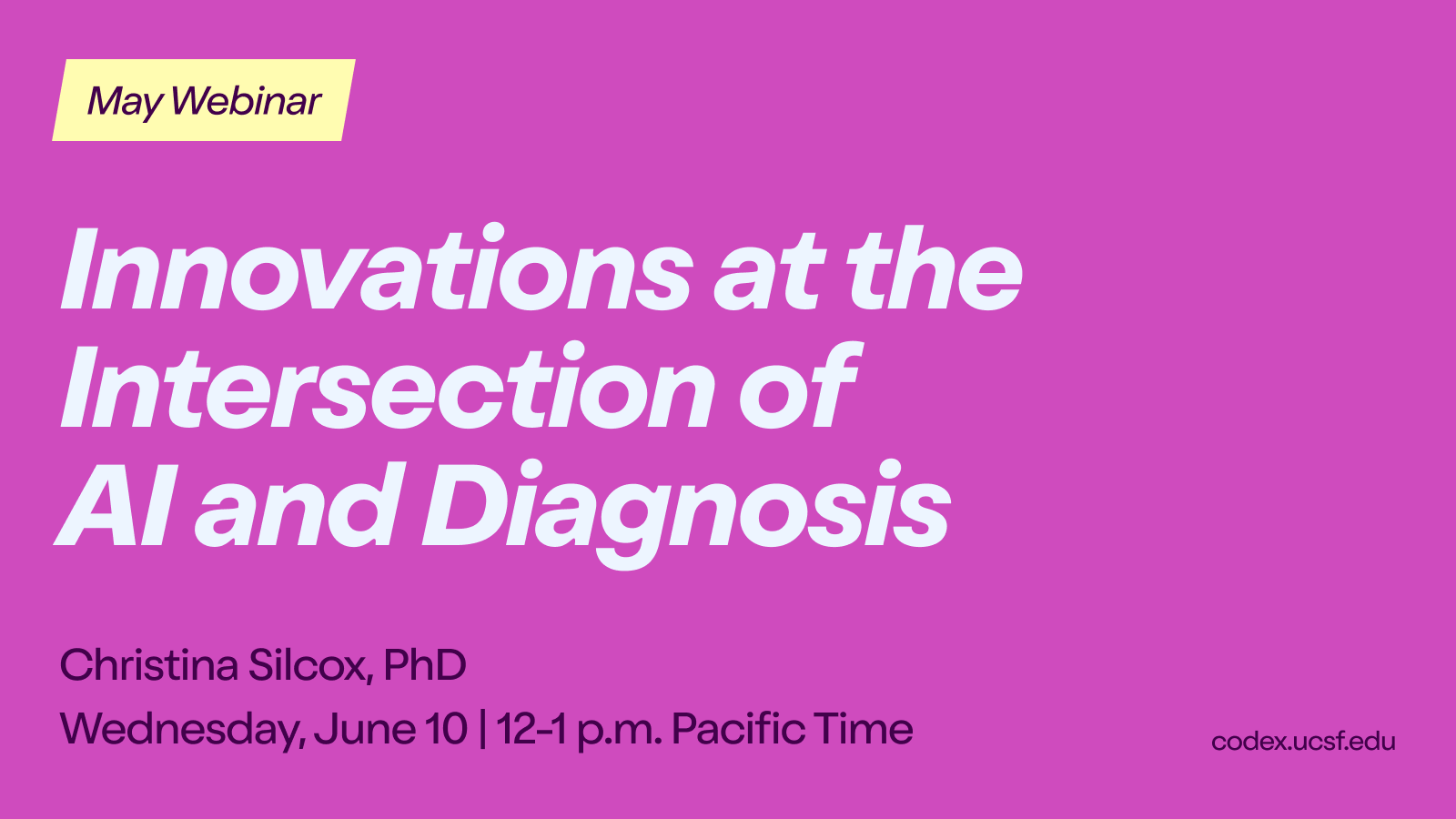 May Webinar

Innovations at the Intersection of AI and Diagnosis

Christina Silcox, PhD

Wednesday, June 10 | 12-1 p.m. Pacific Time

codex.ucsf.edu